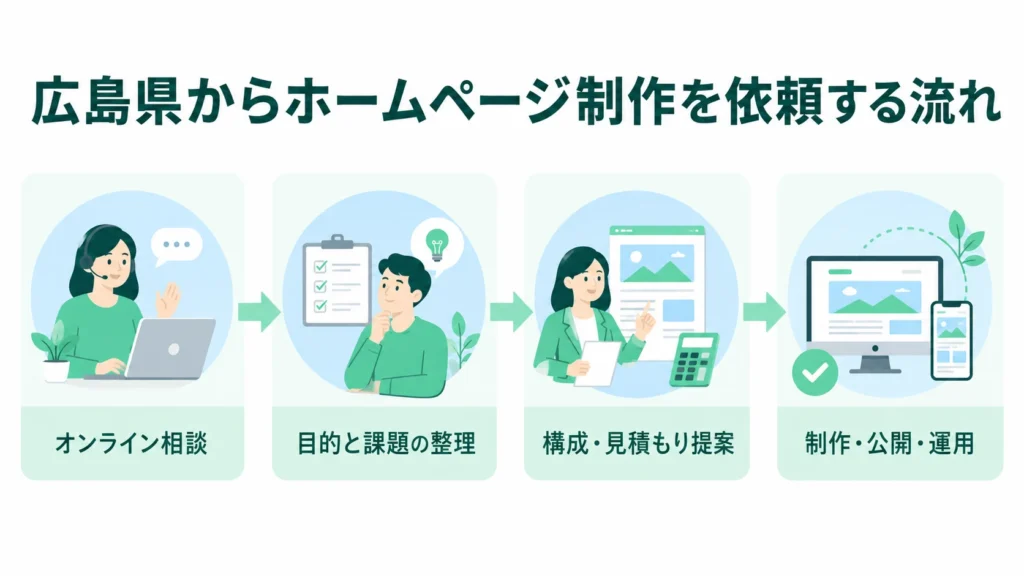 広島県からホームページ制作を依頼する流れ

オンライン相談

目的と課題の整理

構成・見積もり提案

制作・公開・運用